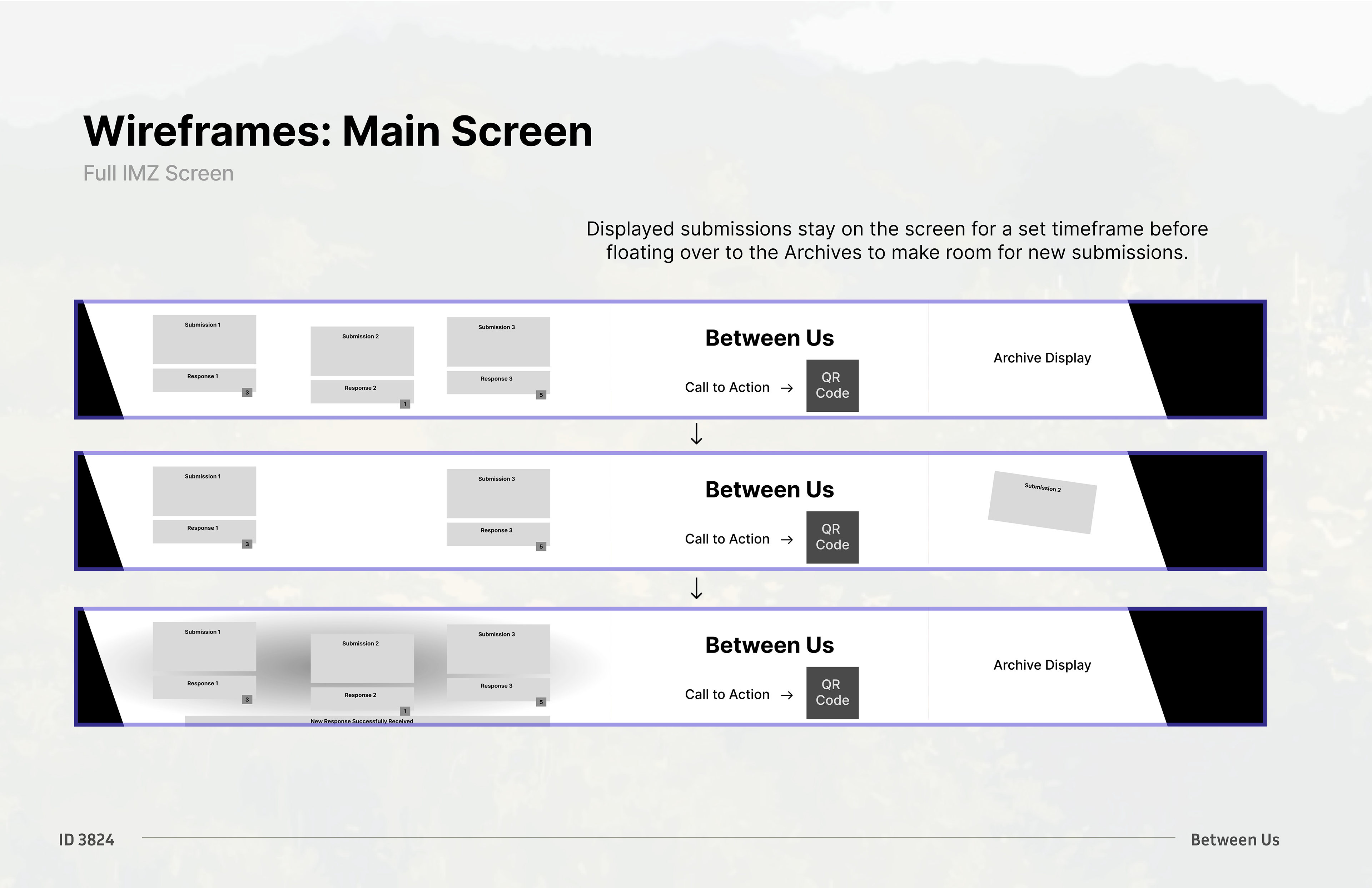 Wireframes: Main Screen
Full IMZ Screen

Displayed submissions stay on the screen for a set timeframe before floating over to the Archives to make room for new submissions.

Submission 1
Response 1
3
Submission 2
Response 2
1
Submission 3
Response 3
5
Between Us
Call to Action →
QR Code
Archive Display

↓

Submission 1
Response 1
3
Submission 3
Response 3
5
Between Us
Call to Action →
QR Code
Submission 2

↓

Submission 1
Response 1
3
Submission 2
Response 2
1
Submission 3
Response 3
5
New Response Successfully Received
Between Us
Call to Action →
QR Code
Archive Display

ID 3824
Between Us